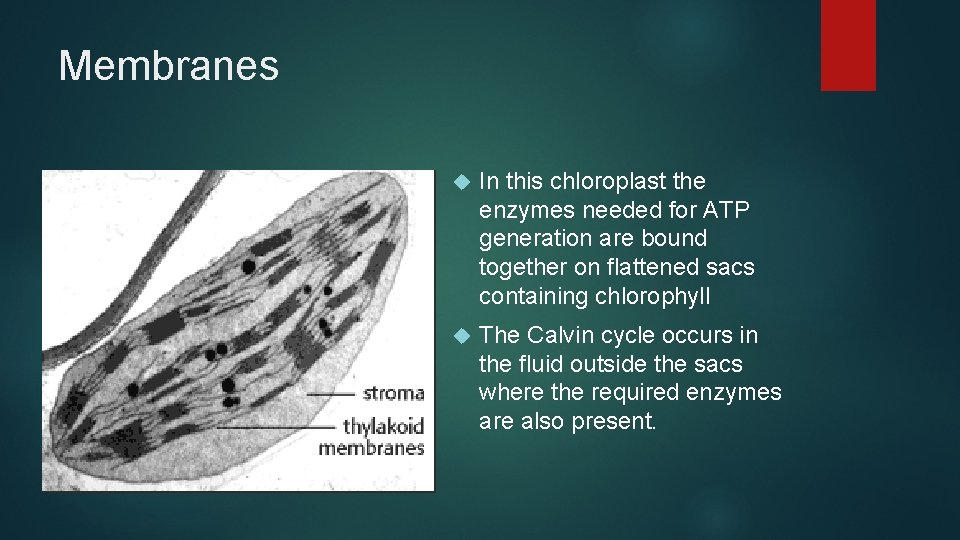 Membranes

stroma

thylakoid membranes

In this chloroplast the enzymes needed for ATP generation are bound together on flattened sacs containing chlorophyll

The Calvin cycle occurs in the fluid outside the sacs where the required enzymes are also present.